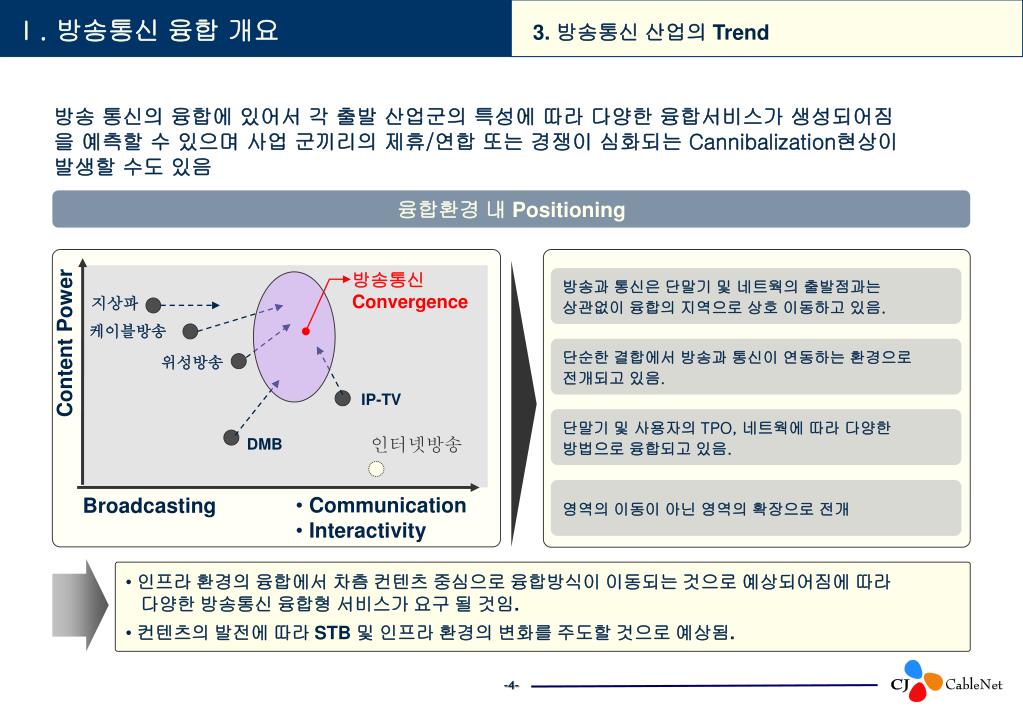 Ⅰ. 방송통신 융합 개요

3. 방송통신 산업의 Trend

방송 통신의 융합에 있어서 각 출발 산업군의 특성에 따라 다양한 융합서비스가 생성되어짐을 예측할 수 있으며 사업 군끼리의 제휴/연합 또는 경쟁이 심화되는 Cannibalization현상이 발생할 수도 있음

융합환경 내 Positioning

Content Power

지상파

케이블방송

위성방송

DMB

방송통신 Convergence

IP-TV

인터넷방송

Broadcasting

• Communication
• Interactivity

방송과 통신은 단말기 및 네트웍의 출발점과는 상관없이 융합의 지역으로 상호 이동하고 있음.

단순한 결합에서 방송과 통신이 연동하는 환경으로 전개되고 있음.

단말기 및 사용자의 TPO, 네트웍에 따라 다양한 방법으로 융합되고 있음.

영역의 이동이 아닌 영역의 확장으로 전개

• 인프라 환경의 융합에서 차츰 컨텐츠 중심으로 융합방식이 이동되는 것으로 예상되어짐에 따라 다양한 방송통신 융합형 서비스가 요구 될 것임.

• 컨텐츠의 발전에 따라 STB 및 인프라 환경의 변화를 주도할 것으로 예상됨.

-4-

CJ CableNet